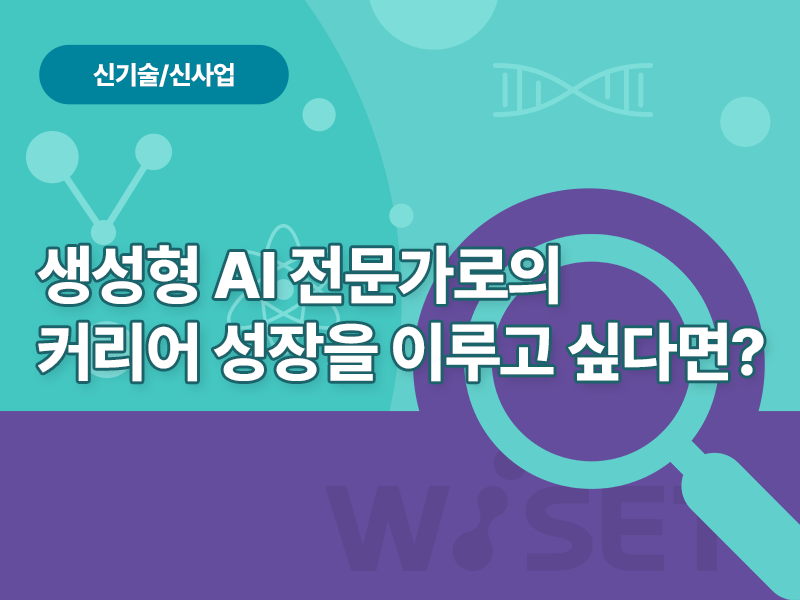 신기술/신사업

생성형 AI 전문가로의 커리어 성장을 이루고 싶다면?

WISET